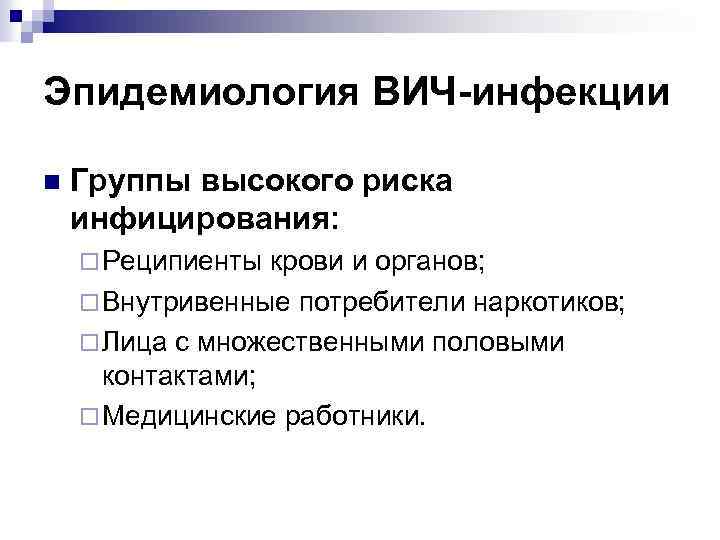 Эпидемиология ВИЧ-инфекции

Группы высокого риска инфицирования:

Реципиенты крови и органов;

Внутривенные потребители наркотиков;

Лица с множественными половыми контактами;

Медицинские работники.